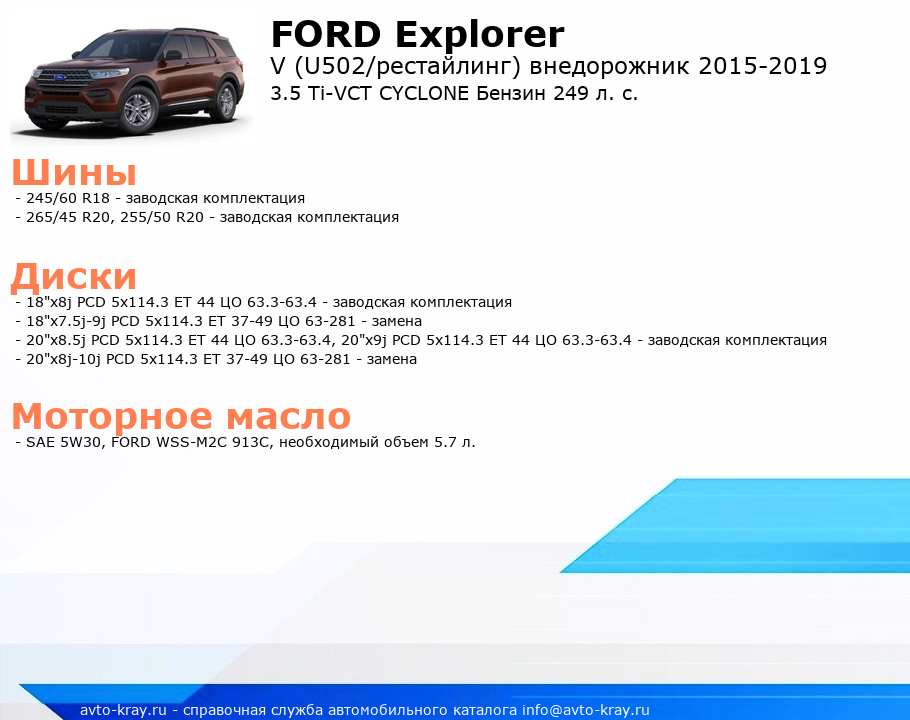 FORD Explorer
V (U502/рестайлинг) внедорожник 2015-2019
3.5 Ti-VCT CYCLONE Бензин 249 л. с.

Шины
- 245/60 R18 - заводская комплектация
- 265/45 R20, 255/50 R20 - заводская комплектация

Диски
- 18"x8j PCD 5x114.3 ET 44 ЦО 63.3-63.4 - заводская комплектация
- 18"x7.5j-9j PCD 5x114.3 ET 37-49 ЦО 63-281 - замена
- 20"x8.5j PCD 5x114.3 ET 44 ЦО 63.3-63.4, 20"x9j PCD 5x114.3 ET 44 ЦО 63.3-63.4 - заводская комплектация
- 20"x8j-10j PCD 5x114.3 ET 37-49 ЦО 63-281 - замена

Моторное масло
- SAE 5W30, FORD WSS-M2C 913C, необходимый объем 5.7 л.

avto-kray.ru - справочная служба автомобильного каталога info@avto-kray.ru